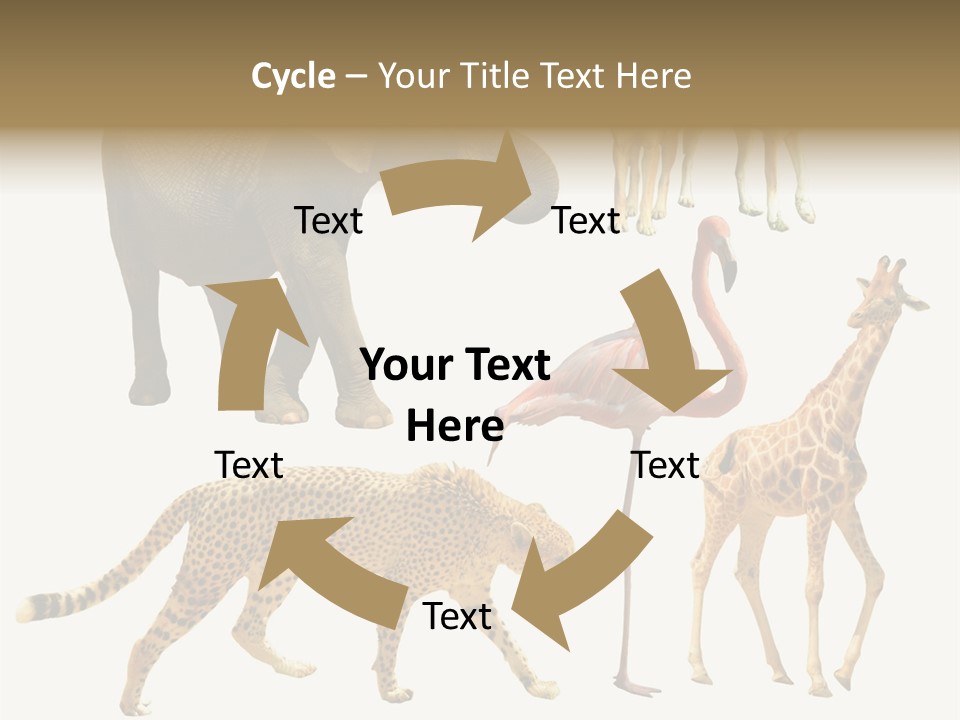 Cycle – Your Title Text Here

Text

Text

Your Text Here

Text

Text

Text